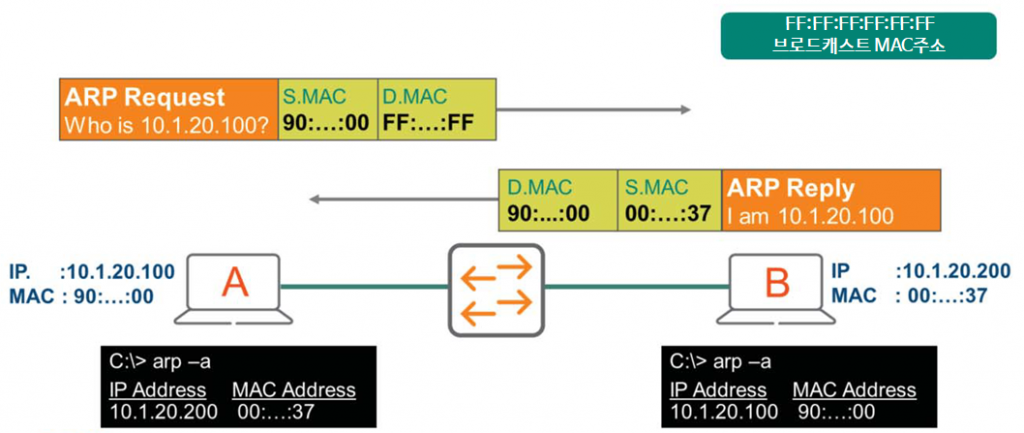 FF:FF:FF:FF:FF:FF
브로드캐스트 MAC주소

ARP Request
Who is 10.1.20.100?

S.MAC
90:…:00

D.MAC
FF:…:FF

D.MAC
90:...:00

S.MAC
00:…:37

ARP Reply
I am 10.1.20.100

IP. :10.1.20.100
MAC : 90:…:00

A

B

IP :10.1.20.200
MAC : 00:…:37

C:\> arp –a
IP Address MAC Address
10.1.20.200 00:…:37

C:\> arp –a
IP Address MAC Address
10.1.20.100 90:…:00